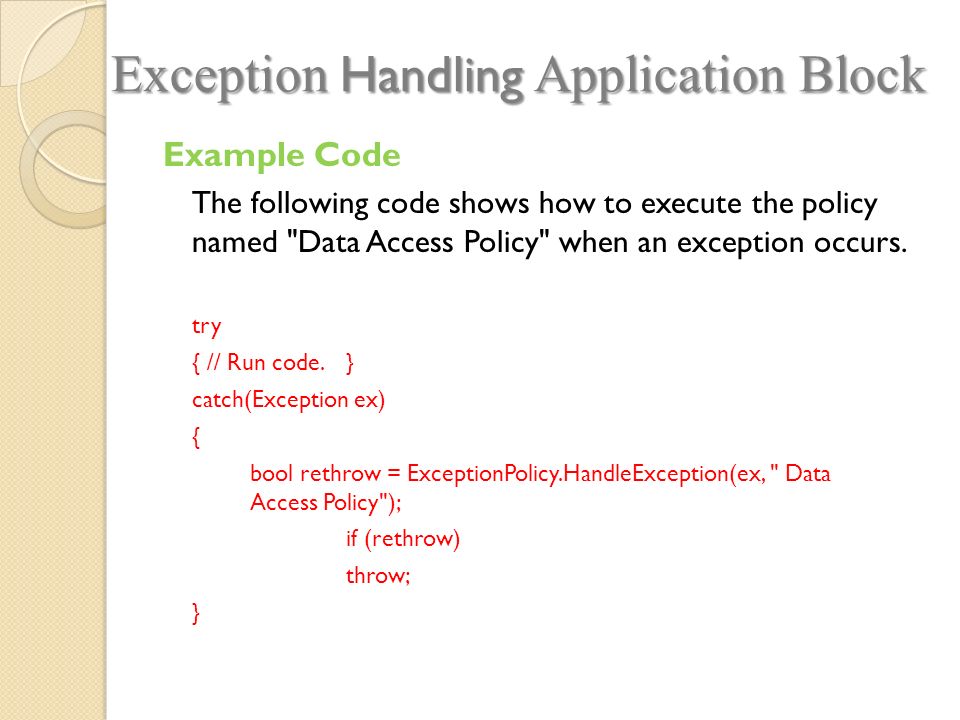 Exception Handling Application Block

Example Code

The following code shows how to execute the policy named "Data Access Policy" when an exception occurs.

try

{ // Run code. }

catch(Exception ex)

{

bool rethrow = ExceptionPolicy.HandleException(ex, " Data Access Policy");

if (rethrow)

throw;

}